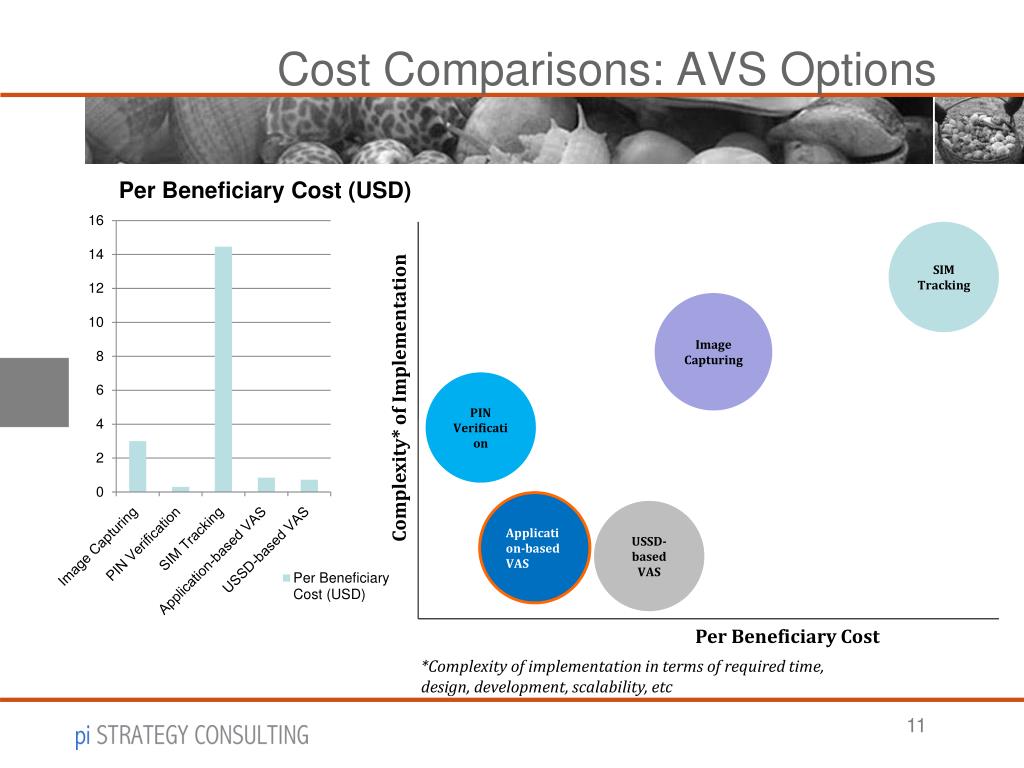 Cost Comparisons: AVS Options

Per Beneficiary Cost (USD)

16
14
12
10
8
6
4
2
0

Image Capturing
PIN Verification
SIM Tracking
Application-based VAS
USSD-based VAS

Per Beneficiary Cost (USD)

Complexity* of Implementation

SIM Tracking

Image Capturing

PIN Verification

Application-based VAS

USSD-based VAS

Per Beneficiary Cost

*Complexity of implementation in terms of required time, design, development, scalability, etc

pi STRATEGY CONSULTING

11